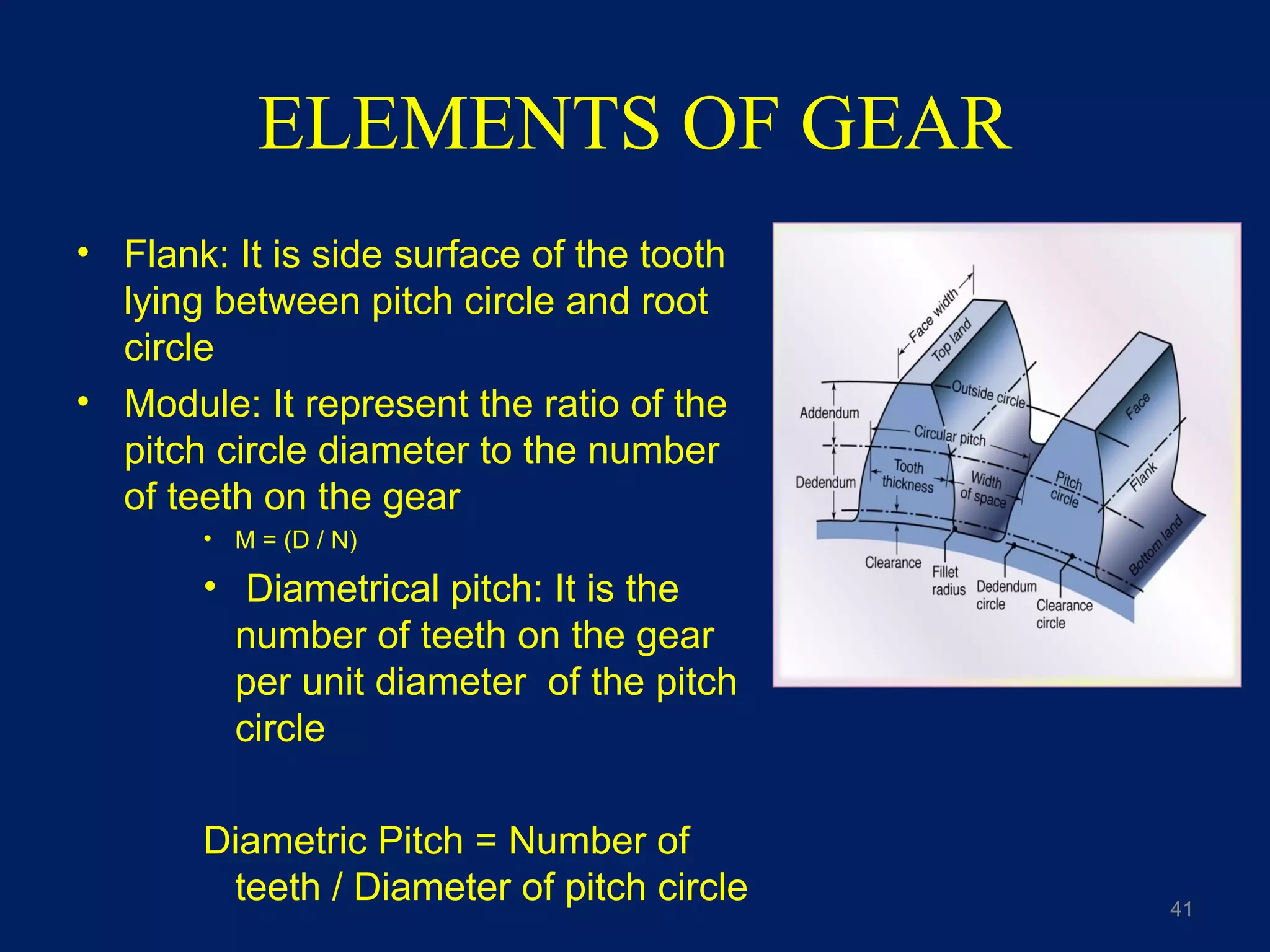 ELEMENTS OF GEAR

• Flank: It is side surface of the tooth lying between pitch circle and root circle

• Module: It represent the ratio of the pitch circle diameter to the number of teeth on the gear

• M = (D / N)

• Diametrical pitch: It is the number of teeth on the gear per unit diameter of the pitch circle

Diametric Pitch = Number of teeth / Diameter of pitch circle

Face width
Top land
Outside circle
Addendum
Circular pitch
Face
Tooth thickness
Width of space
Pitch circle
Flank
Dedendum
Bottom land
Clearance
Fillet radius
Dedendum circle
Clearance circle

41